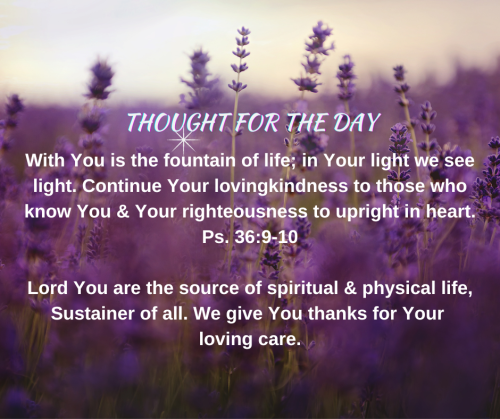 THOUGHT FOR THE DAY

With You is the fountain of life; in Your light we see light. Continue Your lovingkindness to those who know You & Your righteousness to upright in heart. Ps. 36:9-10

Lord You are the source of spiritual & physical life, Sustainer of all. We give You thanks for Your loving care.